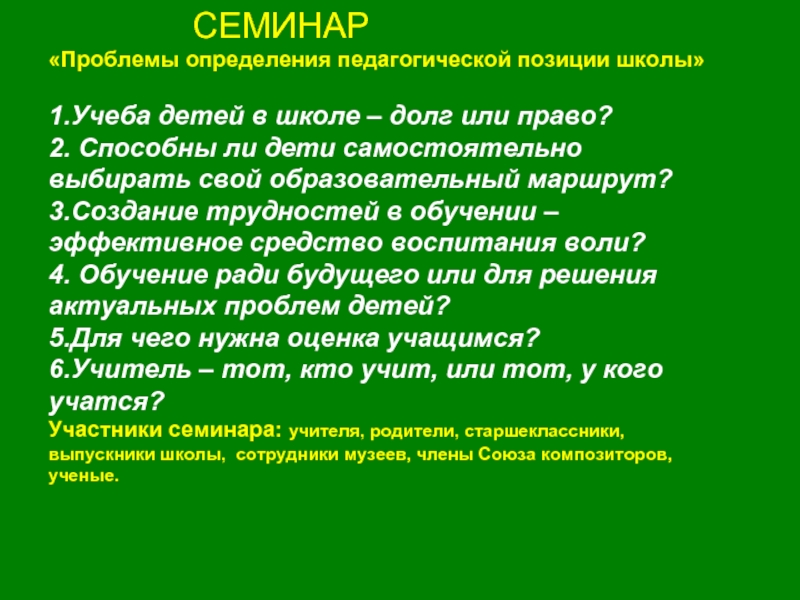 СЕМИНАР
«Проблемы определения педагогической позиции школы»

1.Учеба детей в школе – долг или право?
2. Способны ли дети самостоятельно выбирать свой образовательный маршрут?
3.Создание трудностей в обучении – эффективное средство воспитания воли?
4. Обучение ради будущего или для решения актуальных проблем детей?
5.Для чего нужна оценка учащимся?
6.Учитель – тот, кто учит, или тот, у кого учатся?
Участники семинара: учителя, родители, старшеклассники, выпускники школы, сотрудники музеев, члены Союза композиторов, ученые.